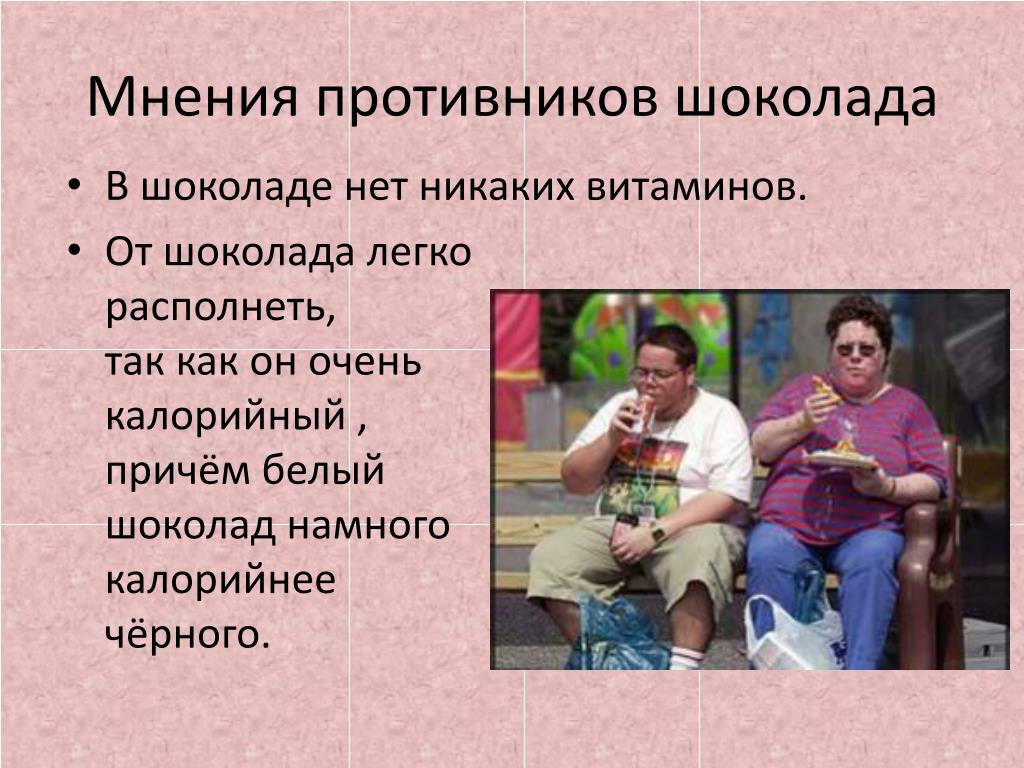 Мнения противников шоколада

• В шоколаде нет никаких витаминов.
• От шоколада легко располнеть, так как он очень калорийный , причём белый шоколад намного калорийнее чёрного.